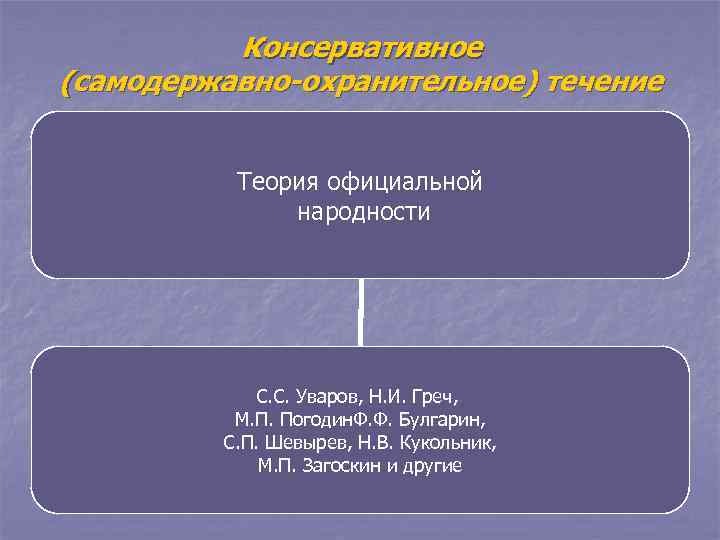 Консервативное (самодержавно-охранительное) течение

Теория официальной народности

С.С. Уваров, Н.И. Греч,
М.П. ПогодинФ.Ф. Булгарин,
С.П. Шевырев, Н.В. Кукольник,
М.П. Загоскин и другие